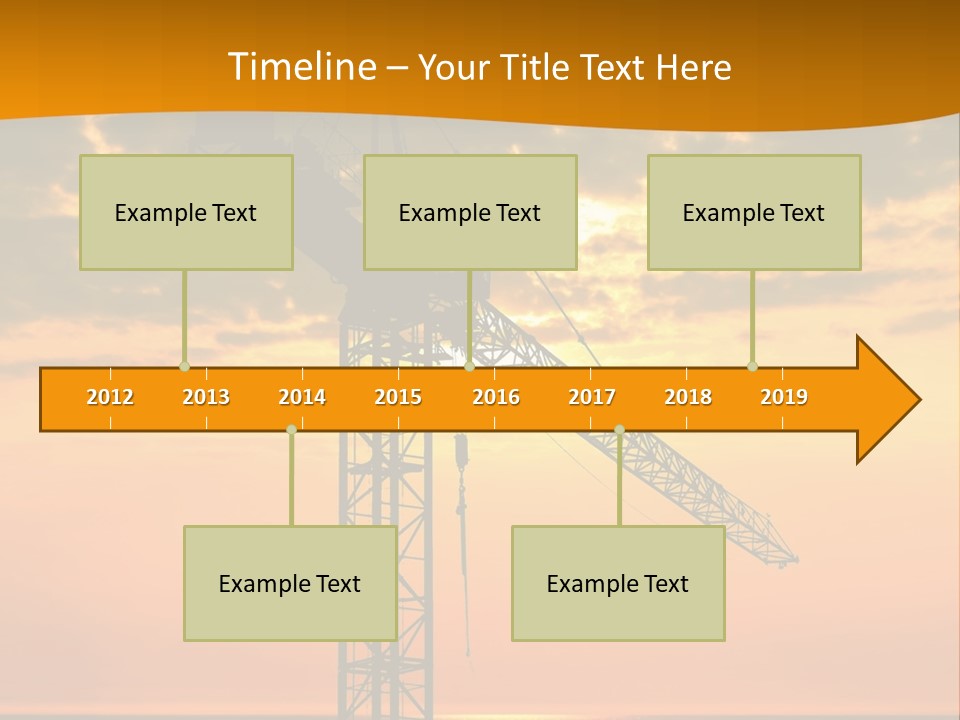 Timeline – Your Title Text Here

Example Text

Example Text

Example Text

2012 2013 2014 2015 2016 2017 2018 2019

Example Text

Example Text